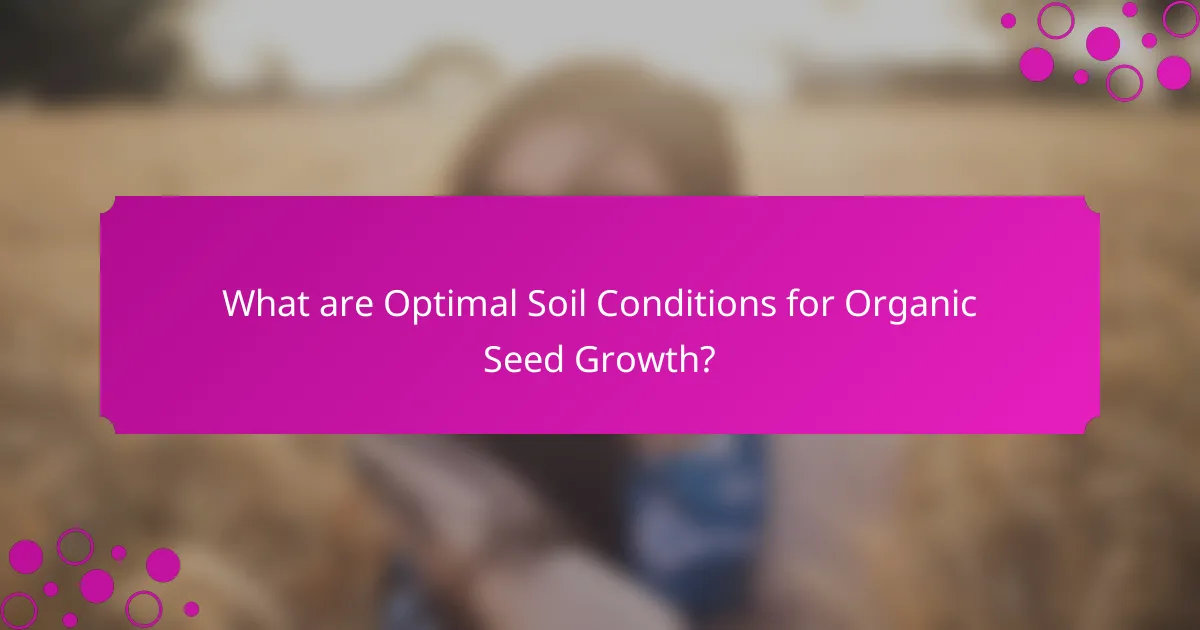 What are Optimal Soil Conditions for Organic Seed Growth?